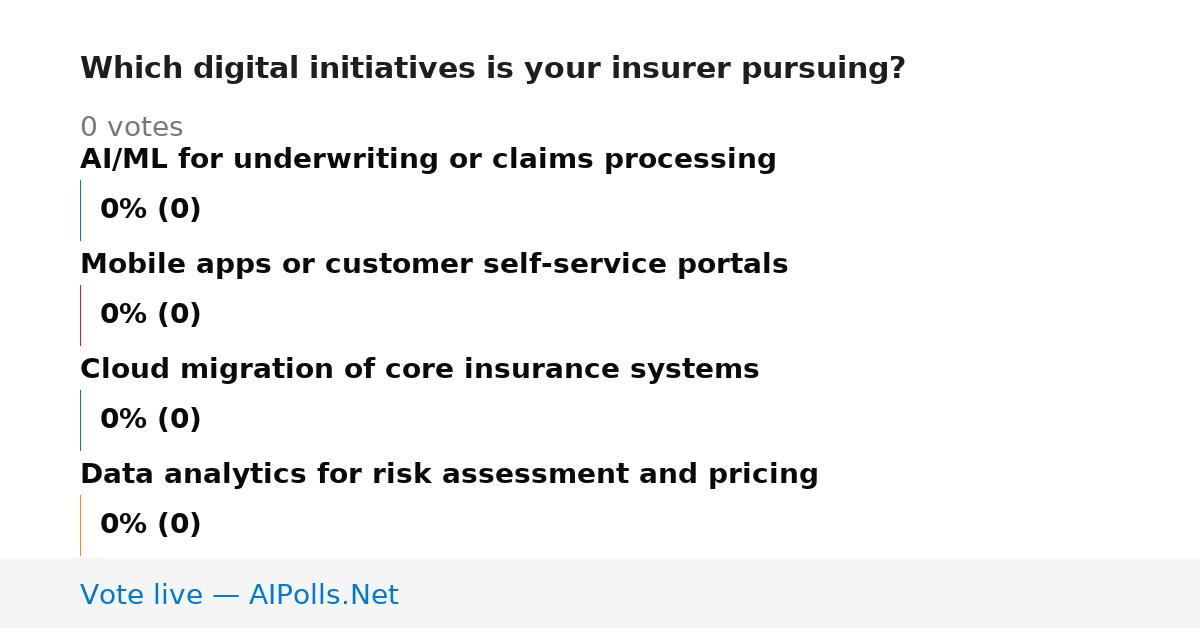 Which digital initiatives is your insurer pursuing?

0 votes

AI/ML for underwriting or claims processing

0% (0)

Mobile apps or customer self-service portals

0% (0)

Cloud migration of core insurance systems

0% (0)

Data analytics for risk assessment and pricing

0% (0)

Vote live — AIPolls.Net